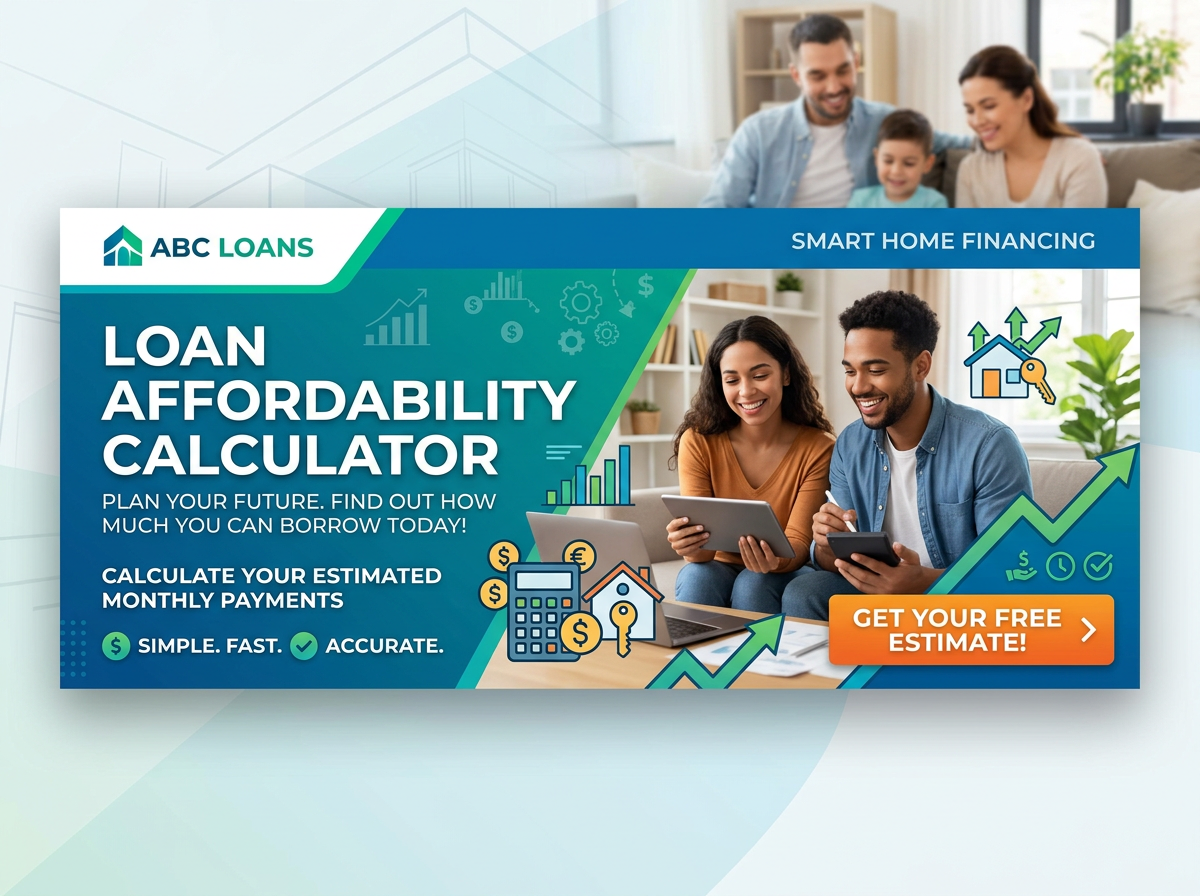 ABC LOANS

SMART HOME FINANCING

LOAN AFFORDABILITY CALCULATOR

PLAN YOUR FUTURE. FIND OUT HOW MUCH YOU CAN BORROW TODAY!

CALCULATE YOUR ESTIMATED MONTHLY PAYMENTS

SIMPLE. FAST. ACCURATE.

GET YOUR FREE ESTIMATE!